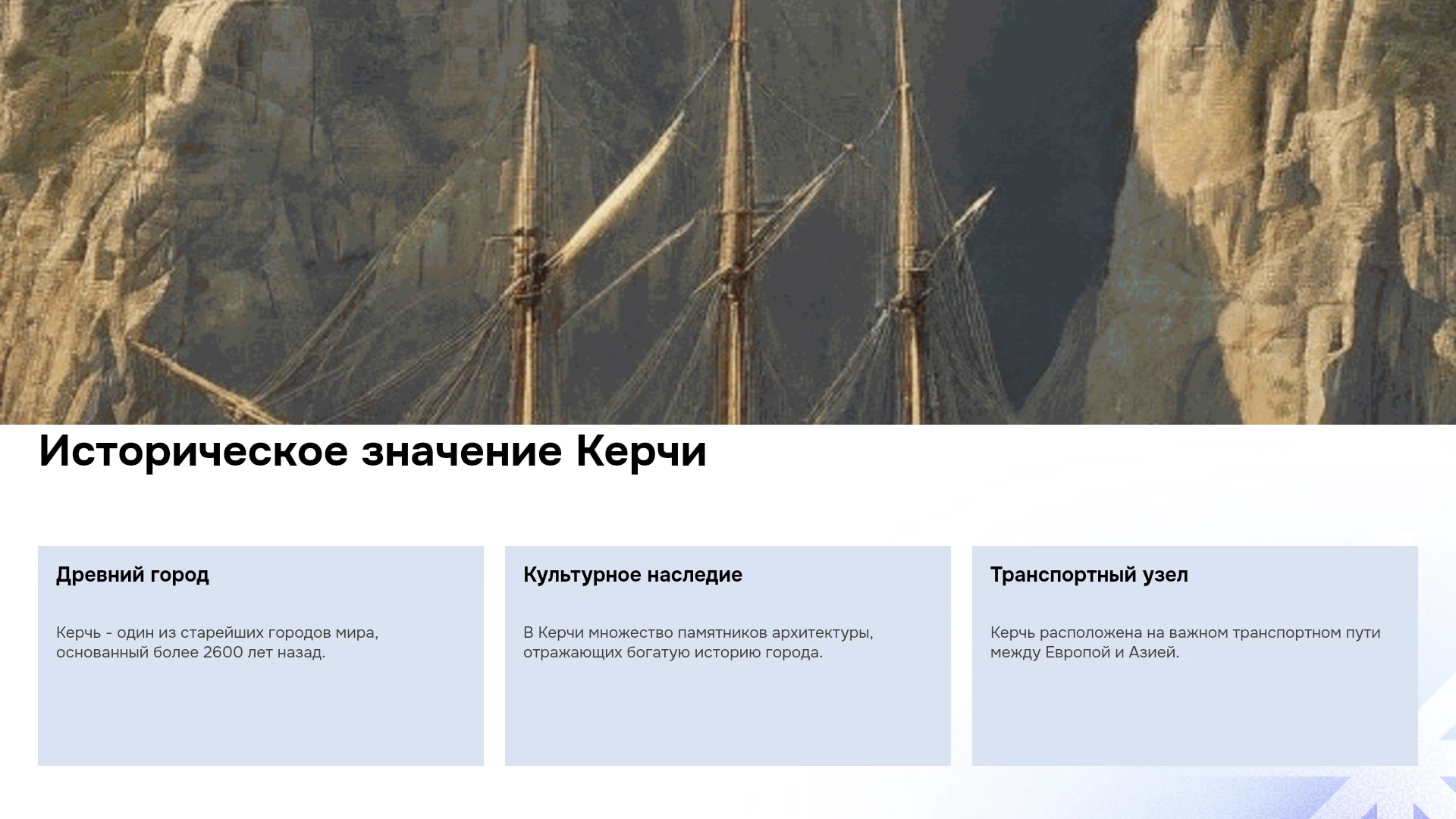 Историческое значение Керчи

Древний город

Керчь - один из старейших городов мира, основанный более 2600 лет назад.

Культурное наследие

В Керчи множество памятников архитектуры, отражающих богатую историю города.

Транспортный узел

Керчь расположена на важном транспортном пути между Европой и Азией.